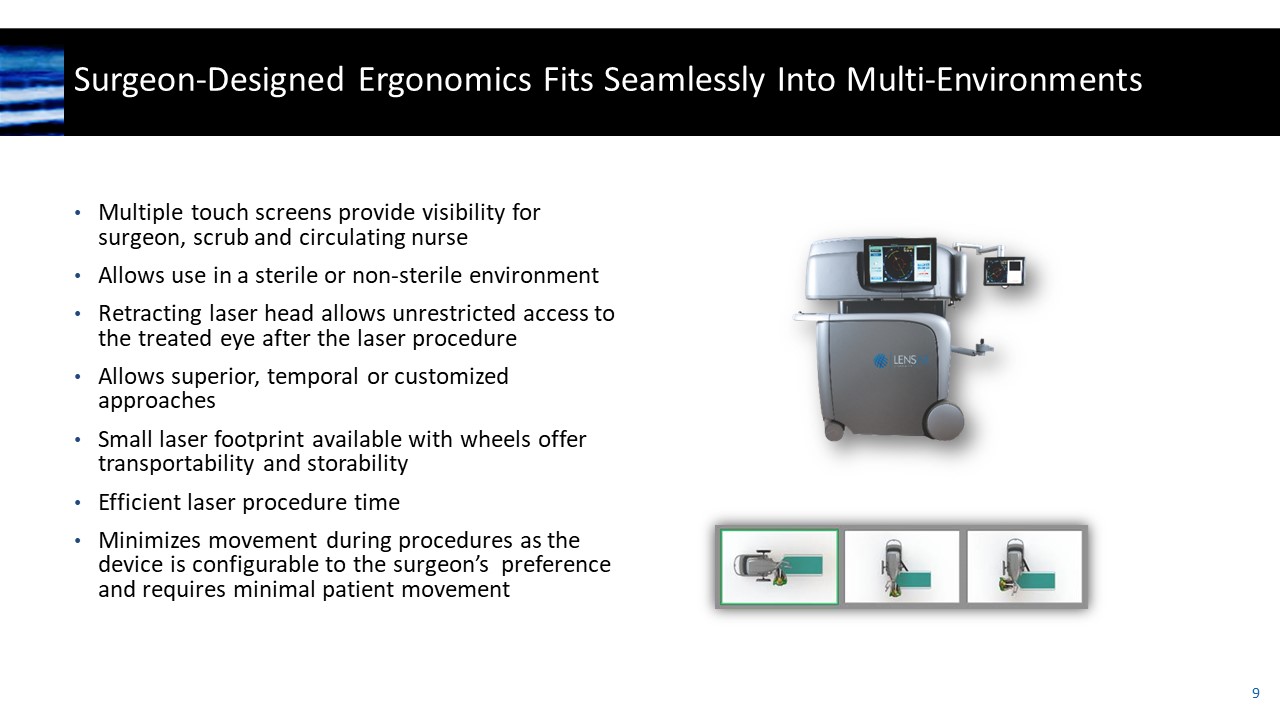 Surgeon-Designed Ergonomics Fits Seamlessly Into Multi-Environments

• Multiple touch screens provide visibility for surgeon, scrub and circulating nurse
• Allows use in a sterile or non-sterile environment
• Retracting laser head allows unrestricted access to the treated eye after the laser procedure
• Allows superior, temporal or customized approaches
• Small laser footprint available with wheels offer transportability and storability
• Efficient laser procedure time
• Minimizes movement during procedures as the device is configurable to the surgeon's preference and requires minimal patient movement

LENS

9